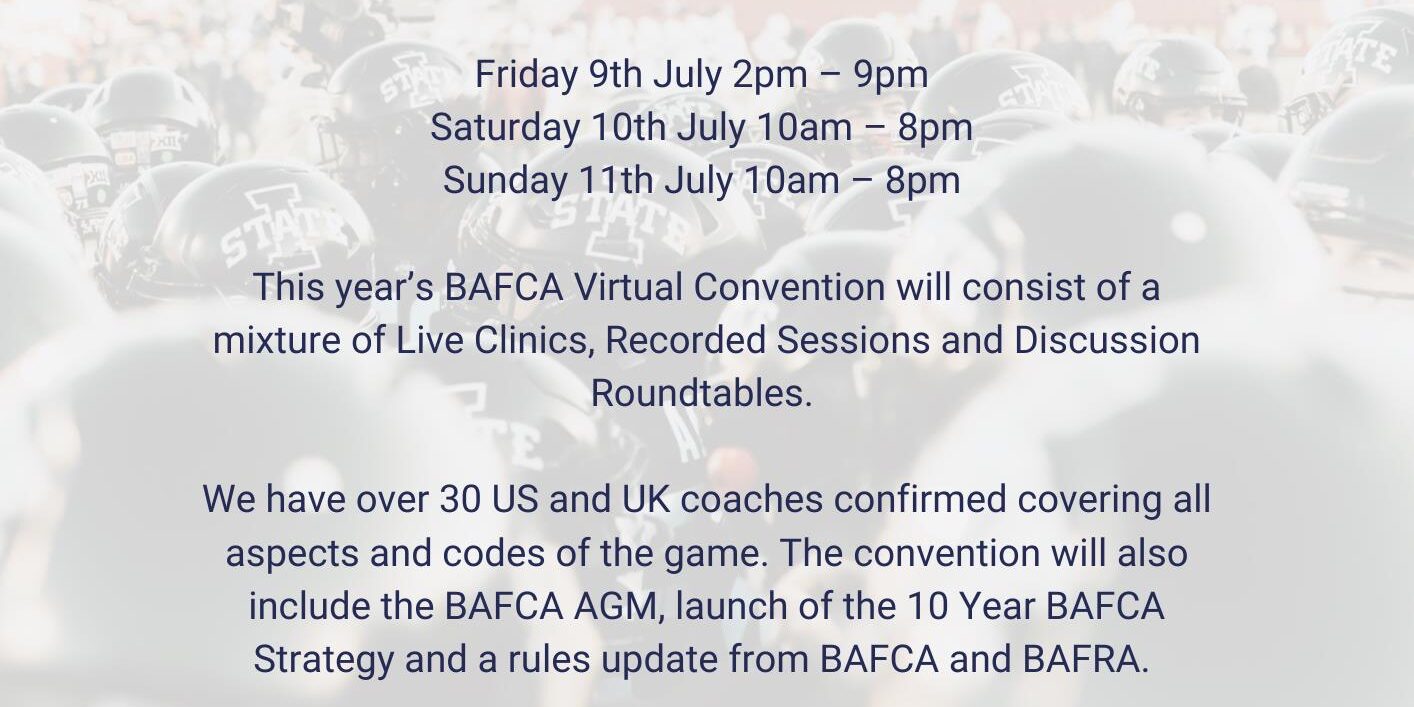 Friday 9th July 2pm – 9pm
Saturday 10th July 10am – 8pm
Sunday 11th July 10am – 8pm

This year's BAFCA Virtual Convention will consist of a mixture of Live Clinics, Recorded Sessions and Discussion Roundtables.

We have over 30 US and UK coaches confirmed covering all aspects and codes of the game. The convention will also include the BAFCA AGM, launch of the 10 Year BAFCA Strategy and a rules update from BAFCA and BAFRA.